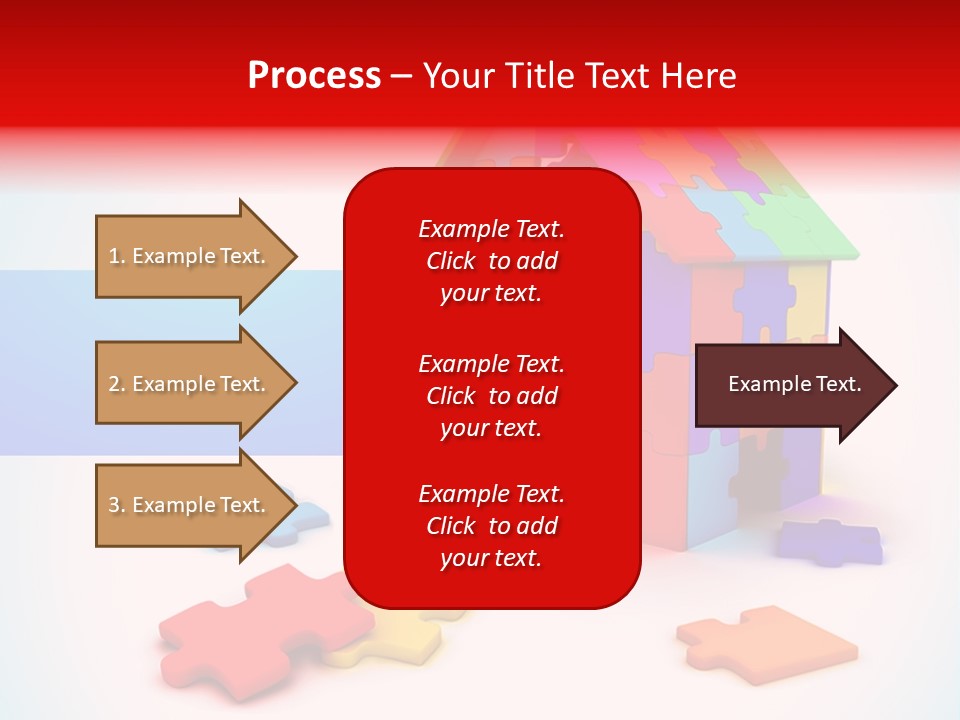 Process – Your Title Text Here

1. Example Text.

2. Example Text.

3. Example Text.

Example Text.
Click to add
your text.

Example Text.
Click to add
your text.

Example Text.
Click to add
your text.

Example Text.